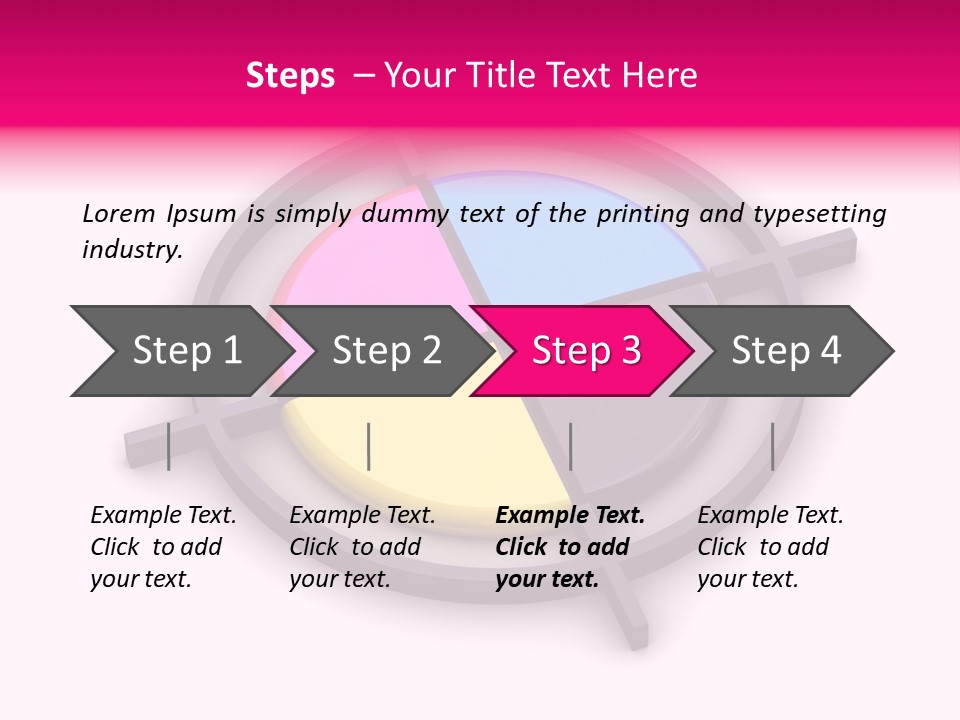 Steps – Your Title Text Here

Lorem Ipsum is simply dummy text of the printing and typesetting industry.

Step 1

Step 2

Step 3

Step 4

Example Text. Click to add your text.

Example Text. Click to add your text.

Example Text. Click to add your text.

Example Text. Click to add your text.